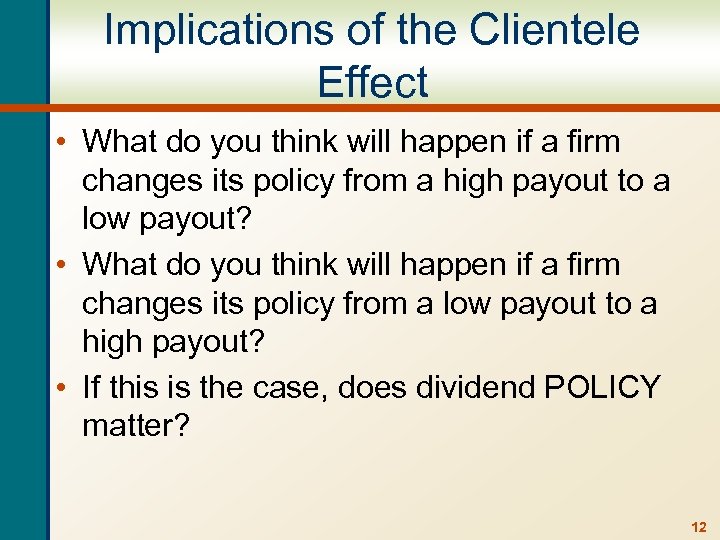 Implications of the Clientele Effect

• What do you think will happen if a firm changes its policy from a high payout to a low payout?

• What do you think will happen if a firm changes its policy from a low payout to a high payout?

• If this is the case, does dividend POLICY matter?

12